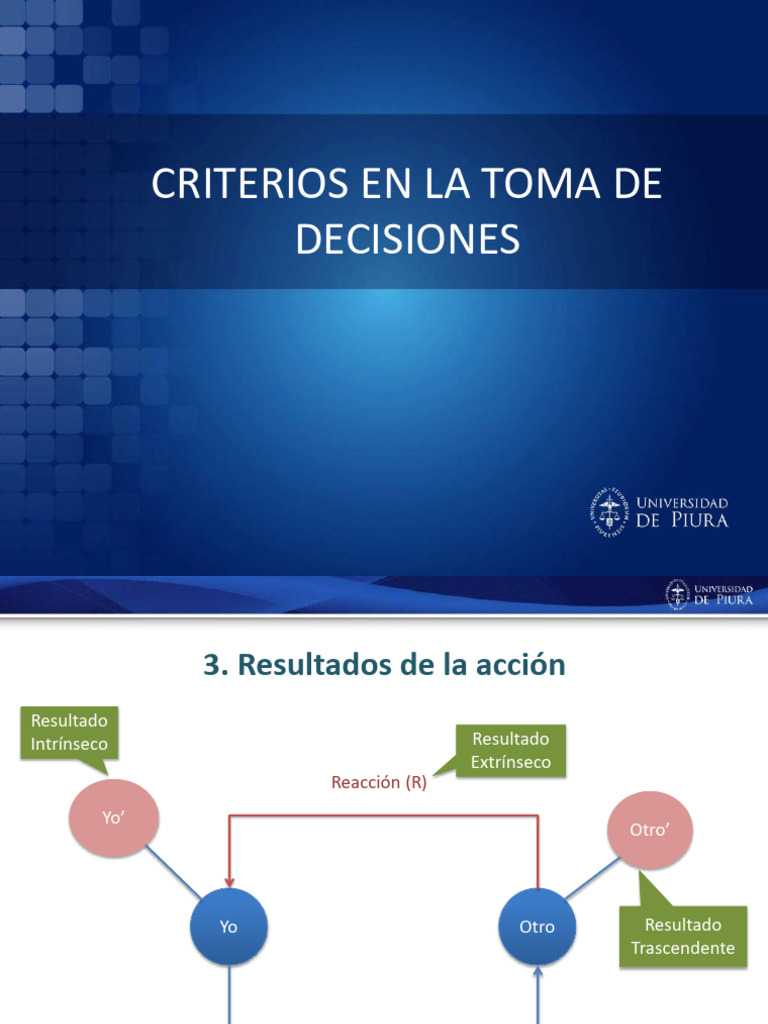 CRITERIOS EN LA TOMA DE DECISIONES

UNIVERSIDAD DE PIURA

UNIVERSIDAD DE PIURA

3. Resultados de la acción

Resultado Intrínseco

Resultado Extrínseco

Reacción (R)

Yo'

Otro'

Yo

Otro

Resultado Trascendente